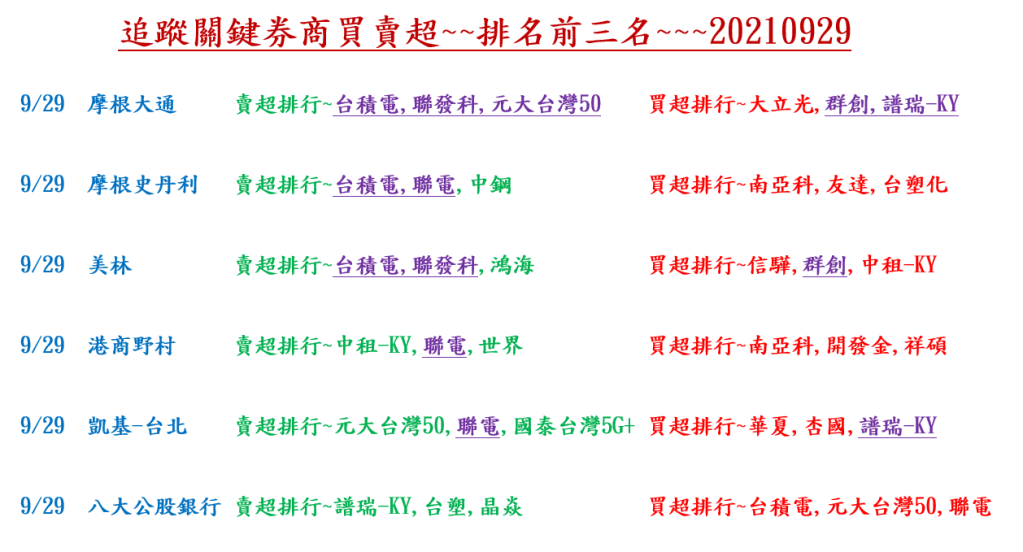 追蹤關鍵券商買賣超~~排名前三名~~~20210929

9/29 摩根大通 賣超排行~台積電,聯發科,元大台灣50 買超排行~大立光,群創,譜瑞-KY

9/29 摩根史丹利 賣超排行~台積電,聯電,中鋼 買超排行~南亞科,友達,台塑化

9/29 美林 賣超排行~台積電,聯發科,鴻海 買超排行~信驊,群創,中租-KY

9/29 港商野村 賣超排行~中租-KY,聯電,世界 買超排行~南亞科,開發金,祥碩

9/29 凱基-台北 賣超排行~元大台灣50,聯電,國泰台灣5G+ 買超排行~華夏,杏國,譜瑞-KY

9/29 八大公股銀行 賣超排行~譜瑞-KY,台塑,晶焱 買超排行~台積電,元大台灣50,聯電